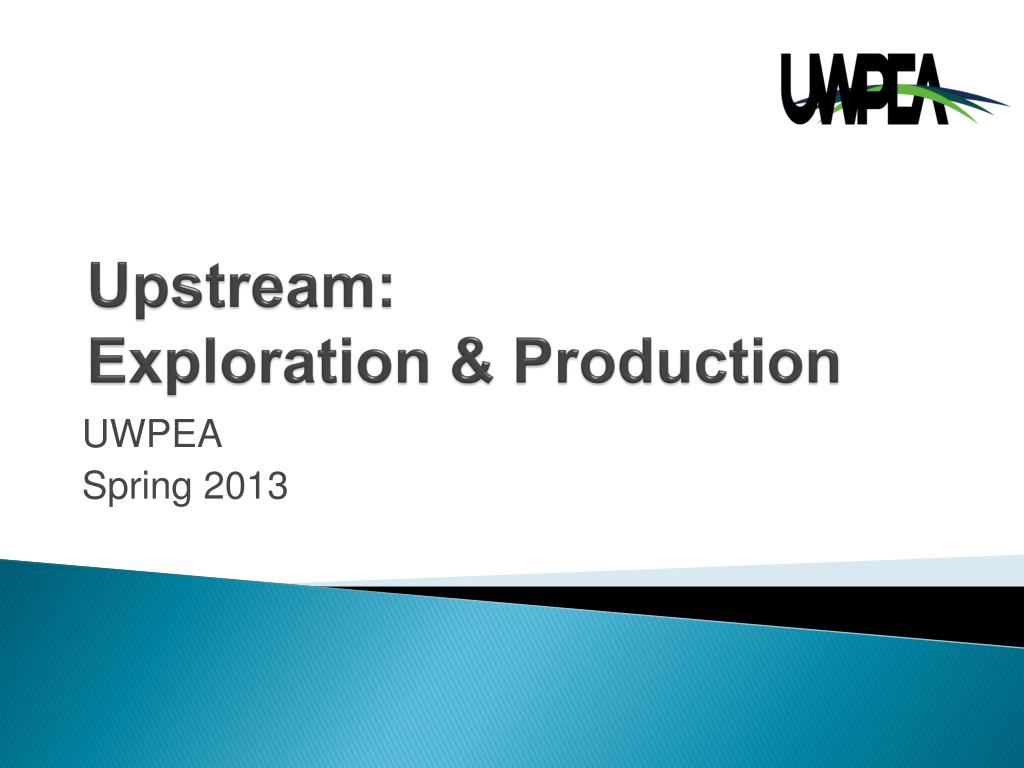 UWPEA

Upstream:
Exploration & Production

UWPEA
Spring 2013